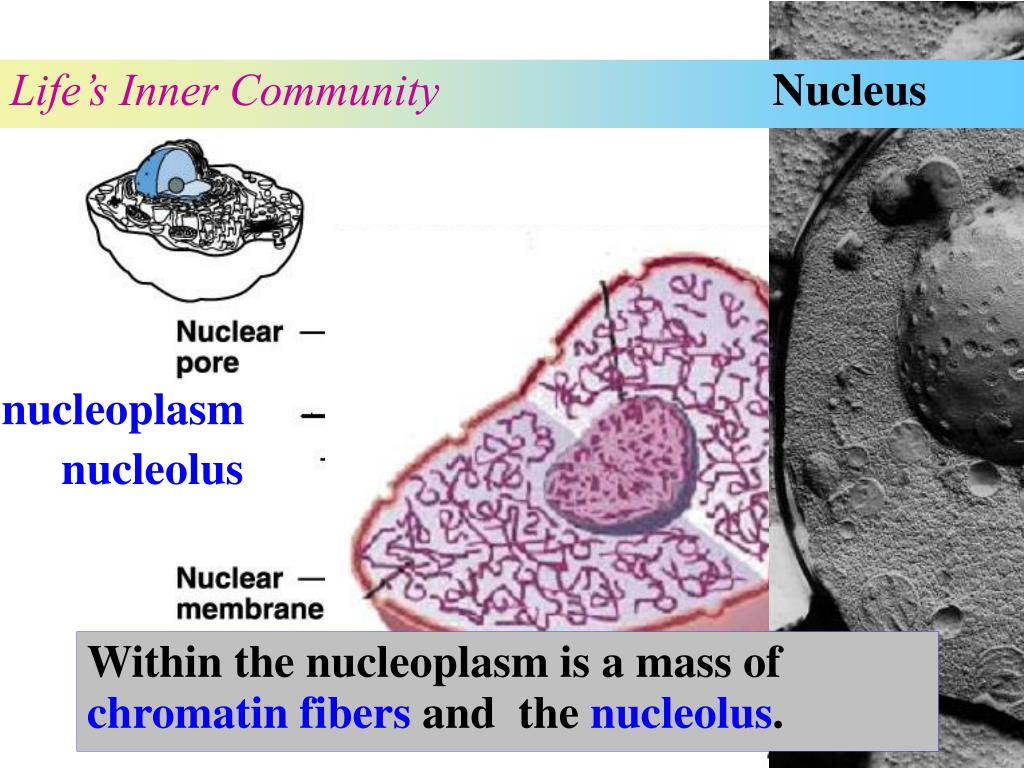 Life's Inner Community

Nucleus

Nuclear pore

nucleoplasm

nucleolus

Nuclear membrane

Within the nucleoplasm is a mass of chromatin fibers and the nucleolus.